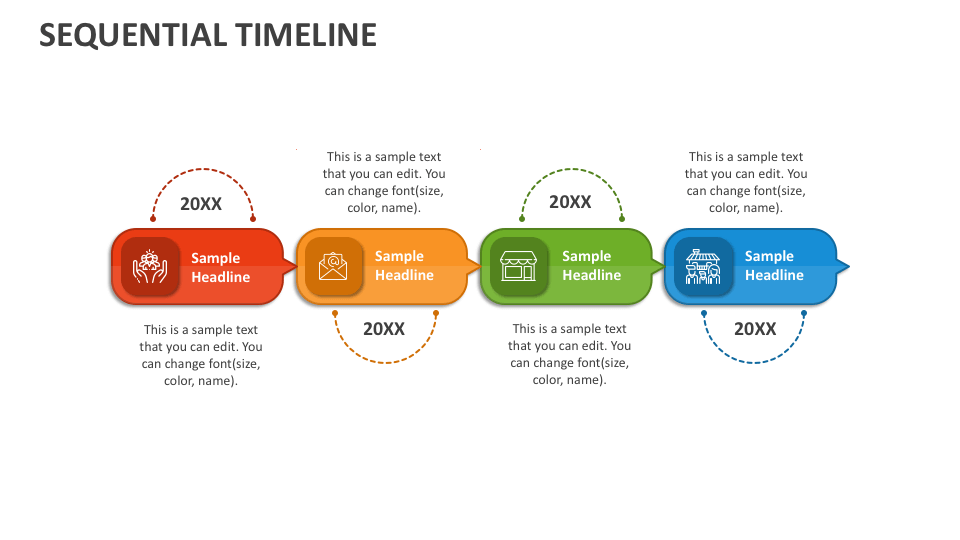 SEQUENTIAL TIMELINE

20XX

Sample Headline

This is a sample text that you can edit. You can change font(size, color, name).

This is a sample text that you can edit. You can change font(size, color, name).

Sample Headline

20XX

20XX

Sample Headline

This is a sample text that you can edit. You can change font(size, color, name).

This is a sample text that you can edit. You can change font(size, color, name).

Sample Headline

20XX